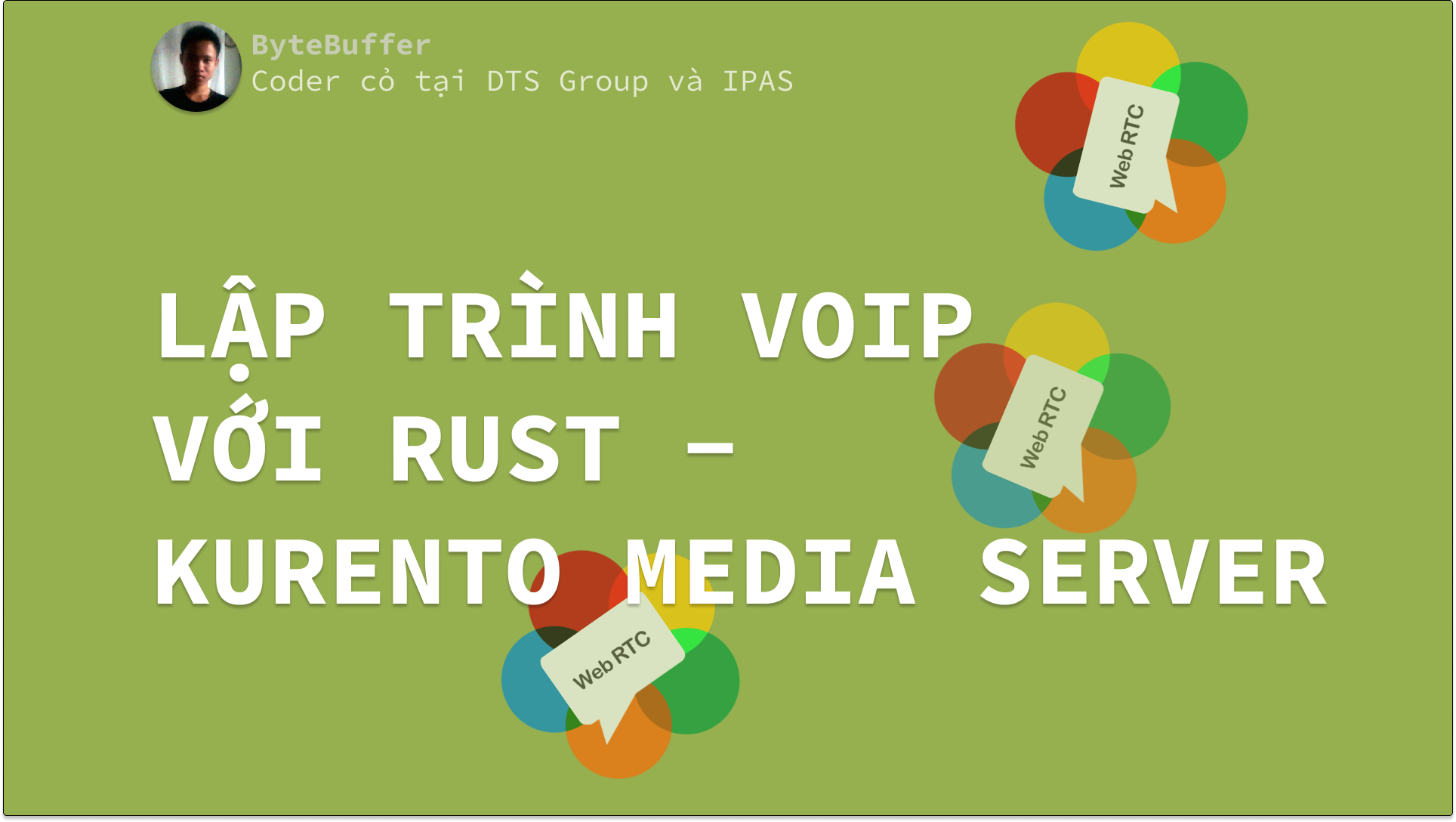 ByteBuffer
Coder cỏ tại DTS Group và IPAS

Web RTC

LẬP TRÌNH VOIP VỚI RUST – KURENTO MEDIA SERVER

Web RTC

Web RTC